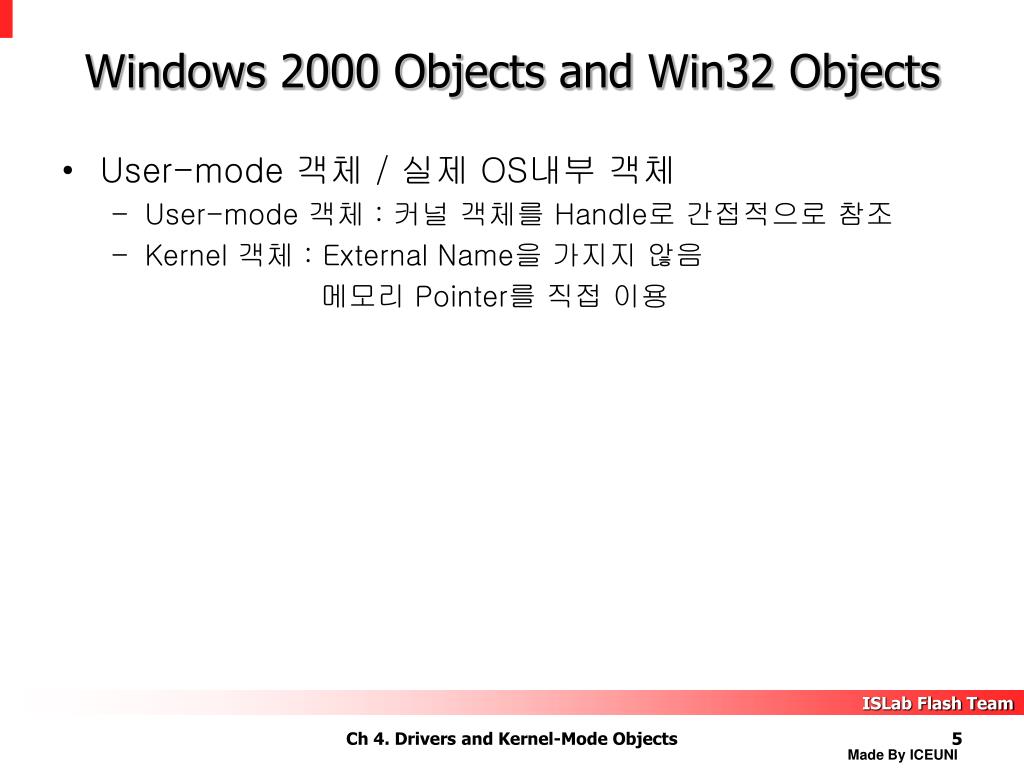 Windows 2000 Objects and Win32 Objects

• User-mode 객체 / 실제 OS내부 객체
  – User-mode 객체 : 커널 객체를 Handle로 간접적으로 참조
  – Kernel 객체 : External Name을 가지지 않음
    메모리 Pointer를 직접 이용

ISLab Flash Team

Ch 4. Drivers and Kernel-Mode Objects

5

Made By ICEUNI